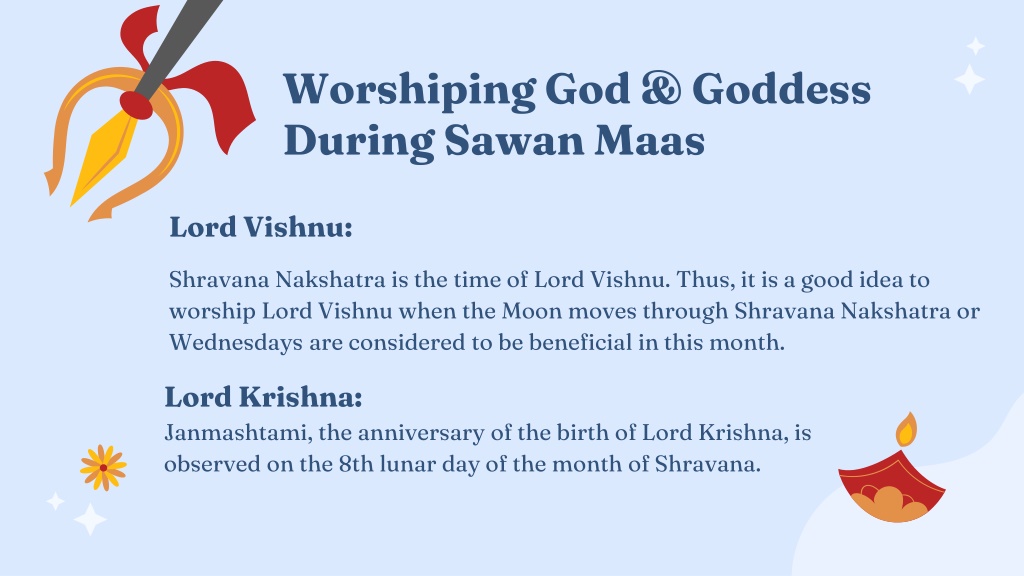 Worshiping God & Goddess During Sawan Maas

Lord Vishnu:

Shravana Nakshatra is the time of Lord Vishnu. Thus, it is a good idea to worship Lord Vishnu when the Moon moves through Shravana Nakshatra or Wednesdays are considered to be beneficial in this month.

Lord Krishna:

Janmashtami, the anniversary of the birth of Lord Krishna, is observed on the 8th lunar day of the month of Shravana.